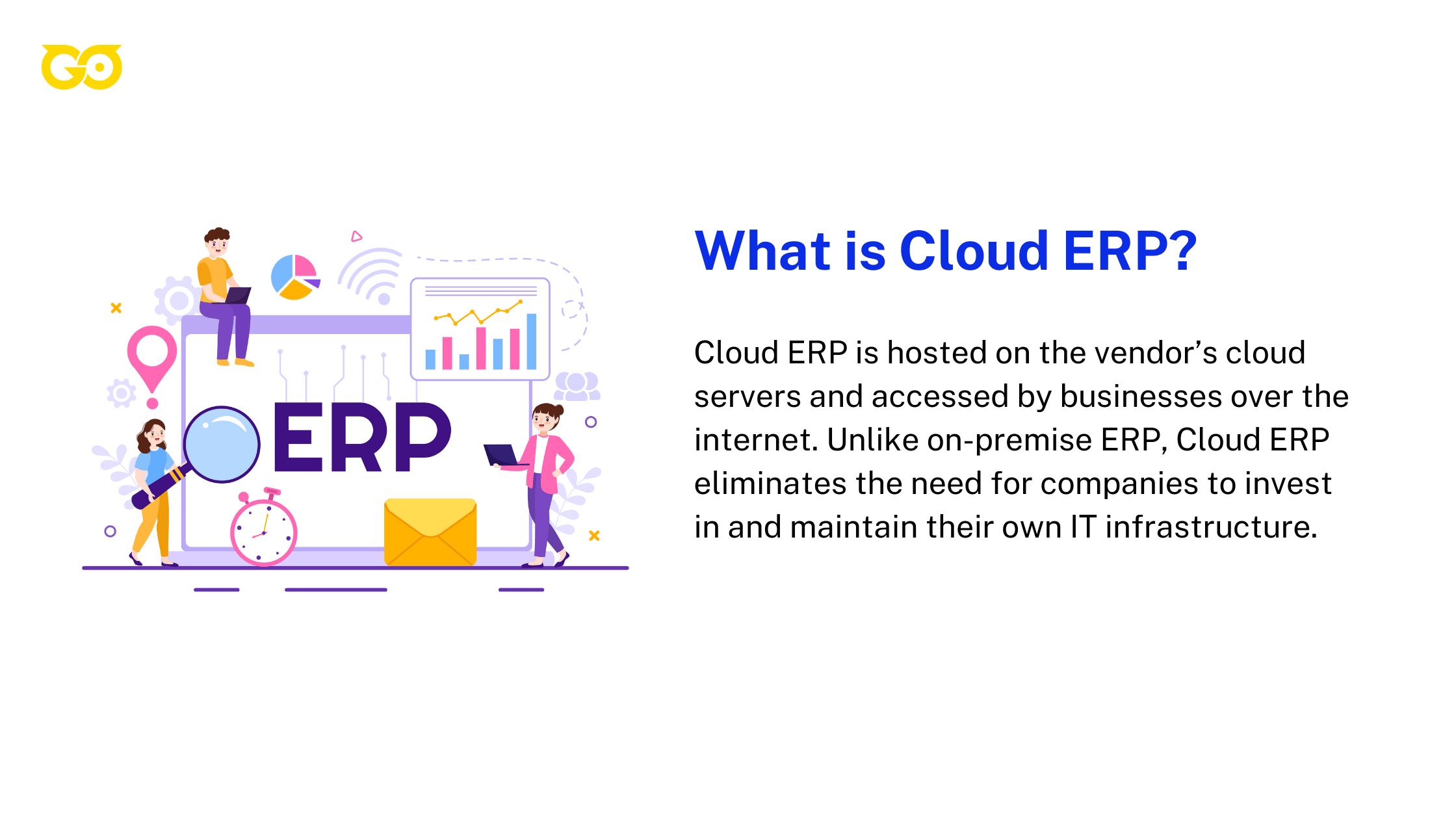 GO

ERP

What is Cloud ERP?

Cloud ERP is hosted on the vendor’s cloud servers and accessed by businesses over the internet. Unlike on-premise ERP, Cloud ERP eliminates the need for companies to invest in and maintain their own IT infrastructure.